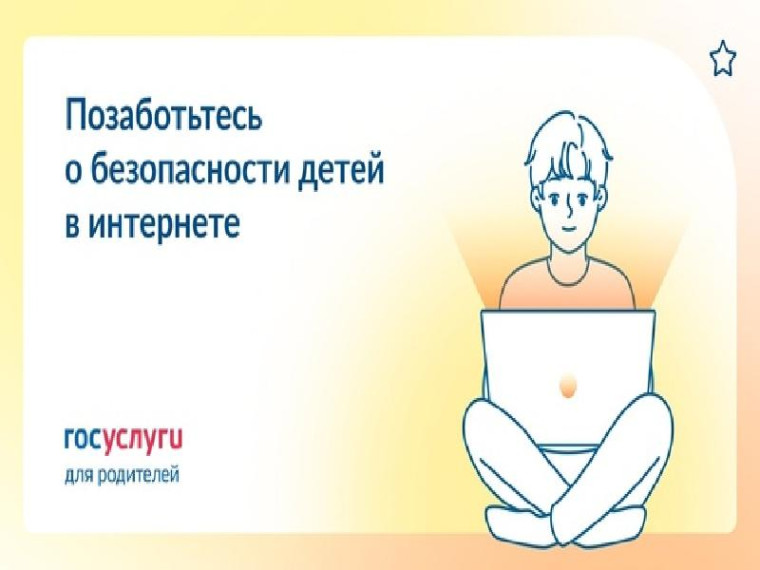 Позаботьтесь о безопасности детей в интернете

госуслуги
для родителей